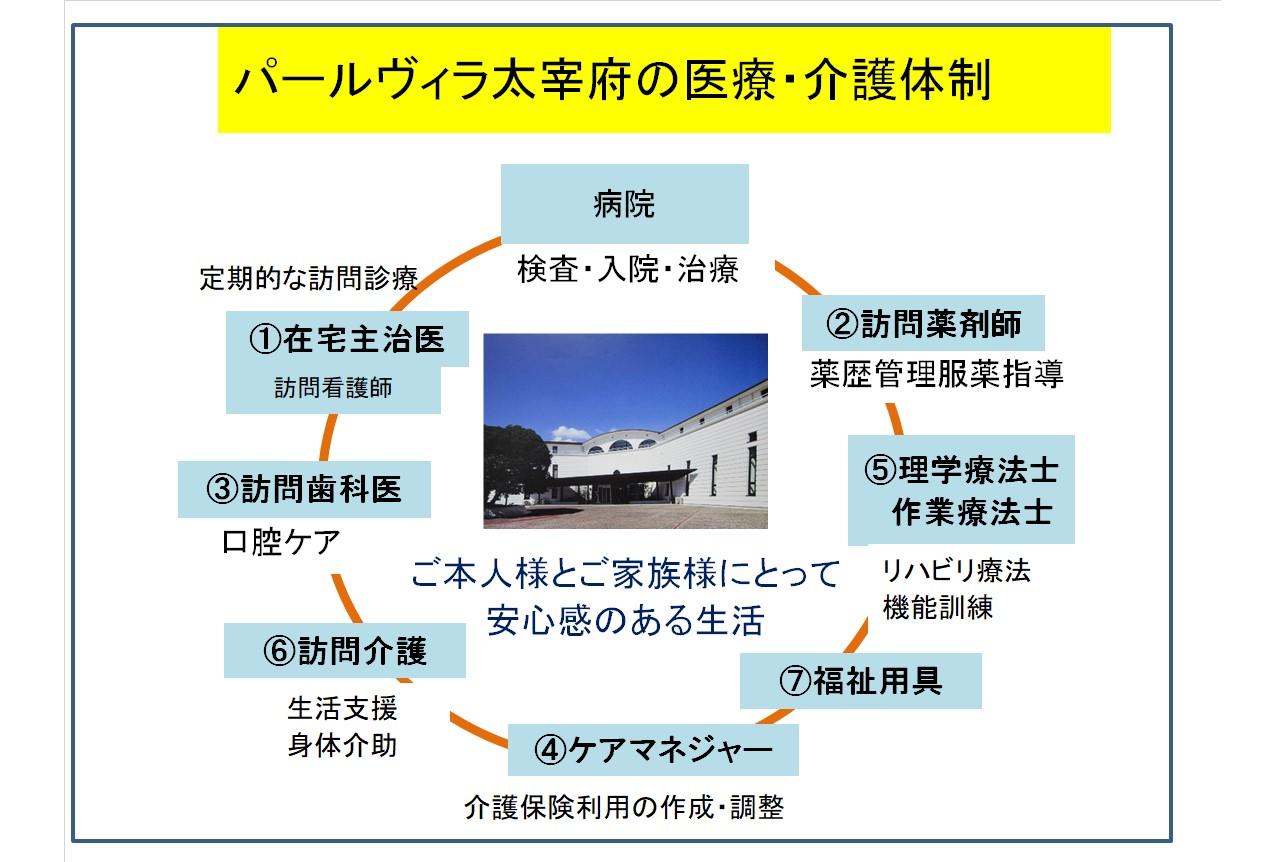 パールヴィラ太宰府の医療・介護体制

病院
検査・入院・治療

定期的な訪問診療
①在宅主治医
訪問看護師

②訪問薬剤師
薬歴管理服薬指導

③訪問歯科医
口腔ケア

⑤理学療法士
作業療法士
リハビリ療法
機能訓練

ご本人様とご家族様にとって
安心感のある生活

⑥訪問介護
生活支援
身体介助

⑦福祉用具

④ケアマネジャー
介護保険利用の作成・調整